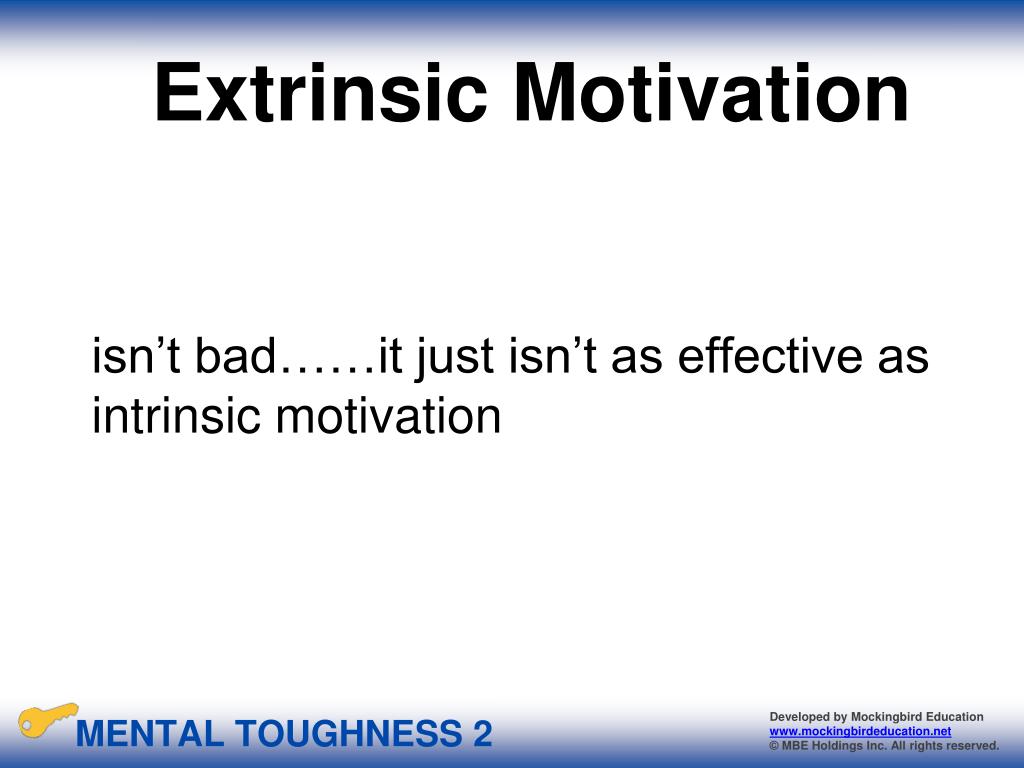 Extrinsic Motivation

isn’t bad……it just isn’t as effective as intrinsic motivation

MENTAL TOUGHNESS 2

Developed by Mockingbird Education
www.mockingbirdeducation.net
© MBE Holdings Inc. All rights reserved.